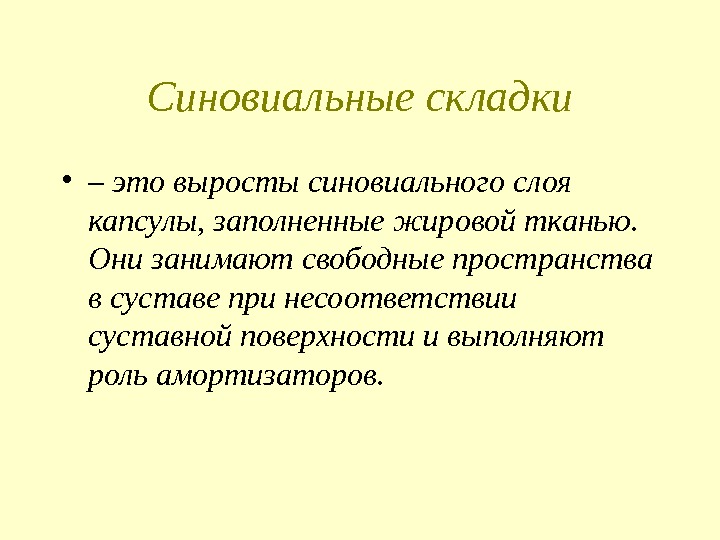 Синовиальные складки

• – это выросты синовиального слоя капсулы, заполненные жировой тканью. Они занимают свободные пространства в суставе при несоответствии суставной поверхности и выполняют роль амортизаторов.